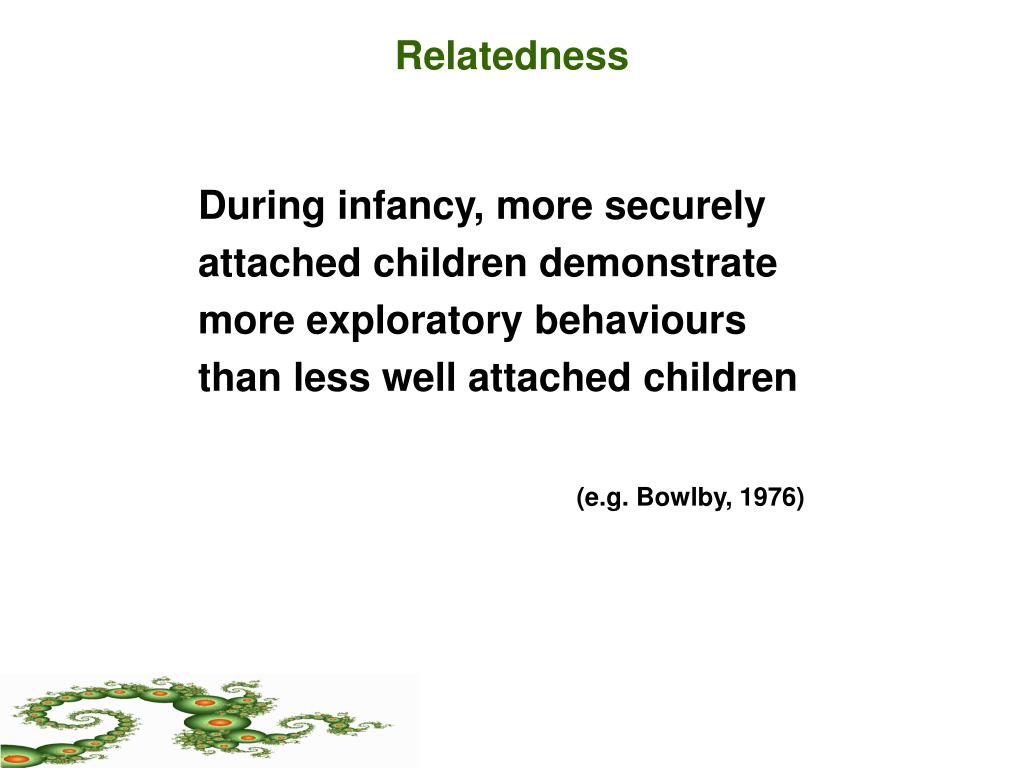 Relatedness

During infancy, more securely attached children demonstrate more exploratory behaviours than less well attached children

(e.g. Bowlby, 1976)